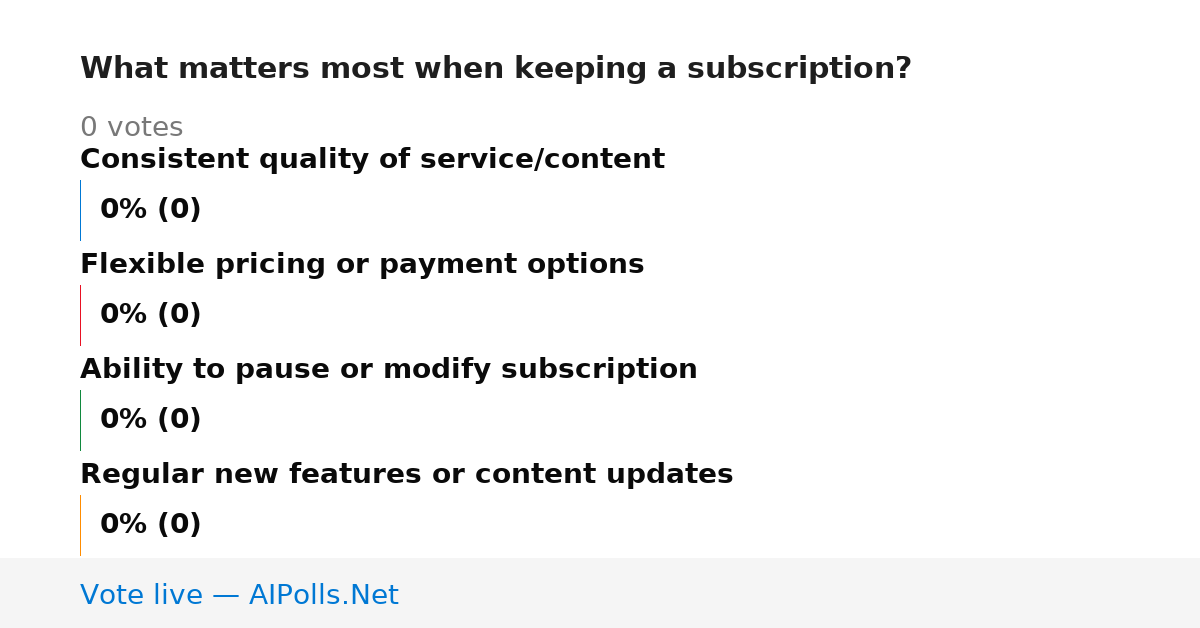 What matters most when keeping a subscription?

0 votes

Consistent quality of service/content

0% (0)

Flexible pricing or payment options

0% (0)

Ability to pause or modify subscription

0% (0)

Regular new features or content updates

0% (0)

Vote live — AIPolls.Net